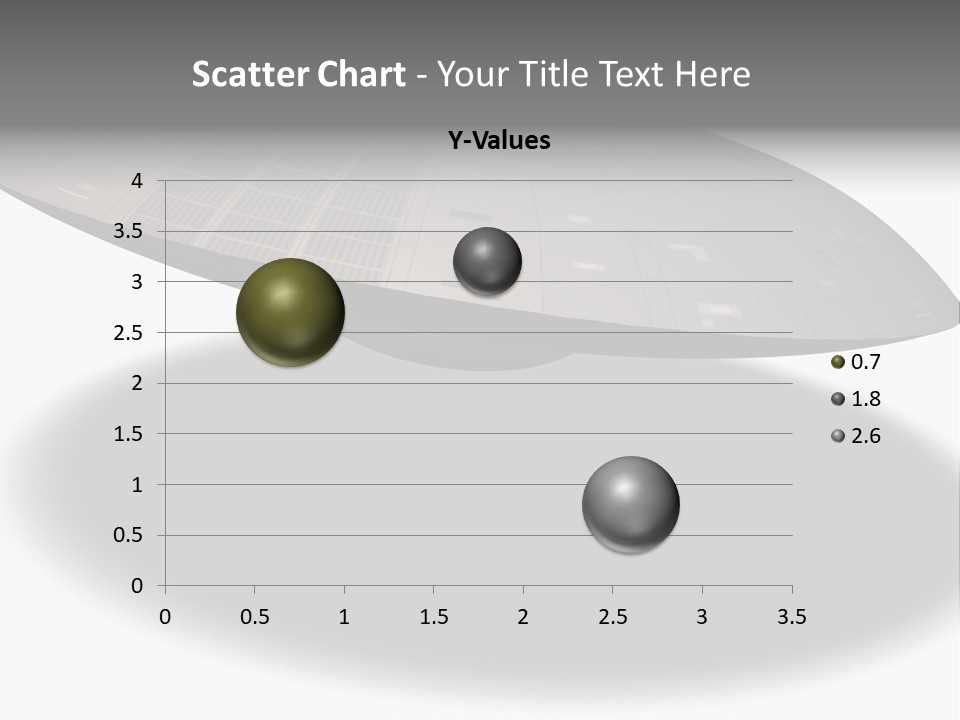 Scatter Chart - Your Title Text Here

Y-Values

4
3.5
3
2.5
2
1.5
1
0.5
0

0 0.5 1 1.5 2 2.5 3 3.5

0.7
1.8
2.6